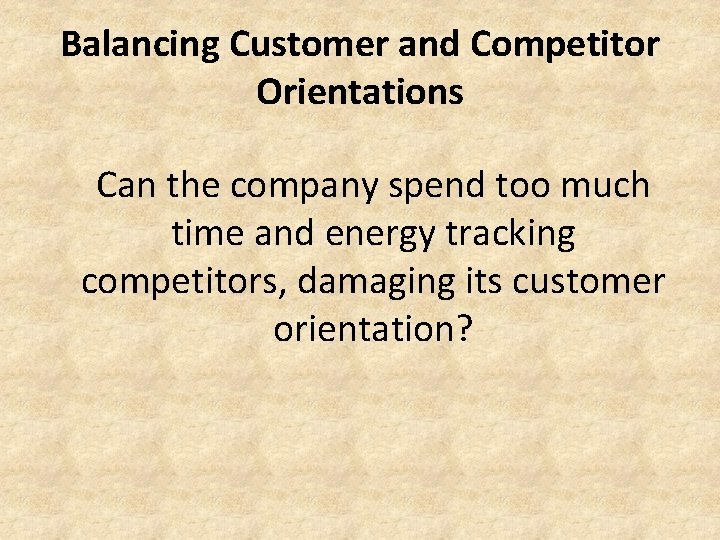 Balancing Customer and Competitor Orientations

Can the company spend too much time and energy tracking competitors, damaging its customer orientation?